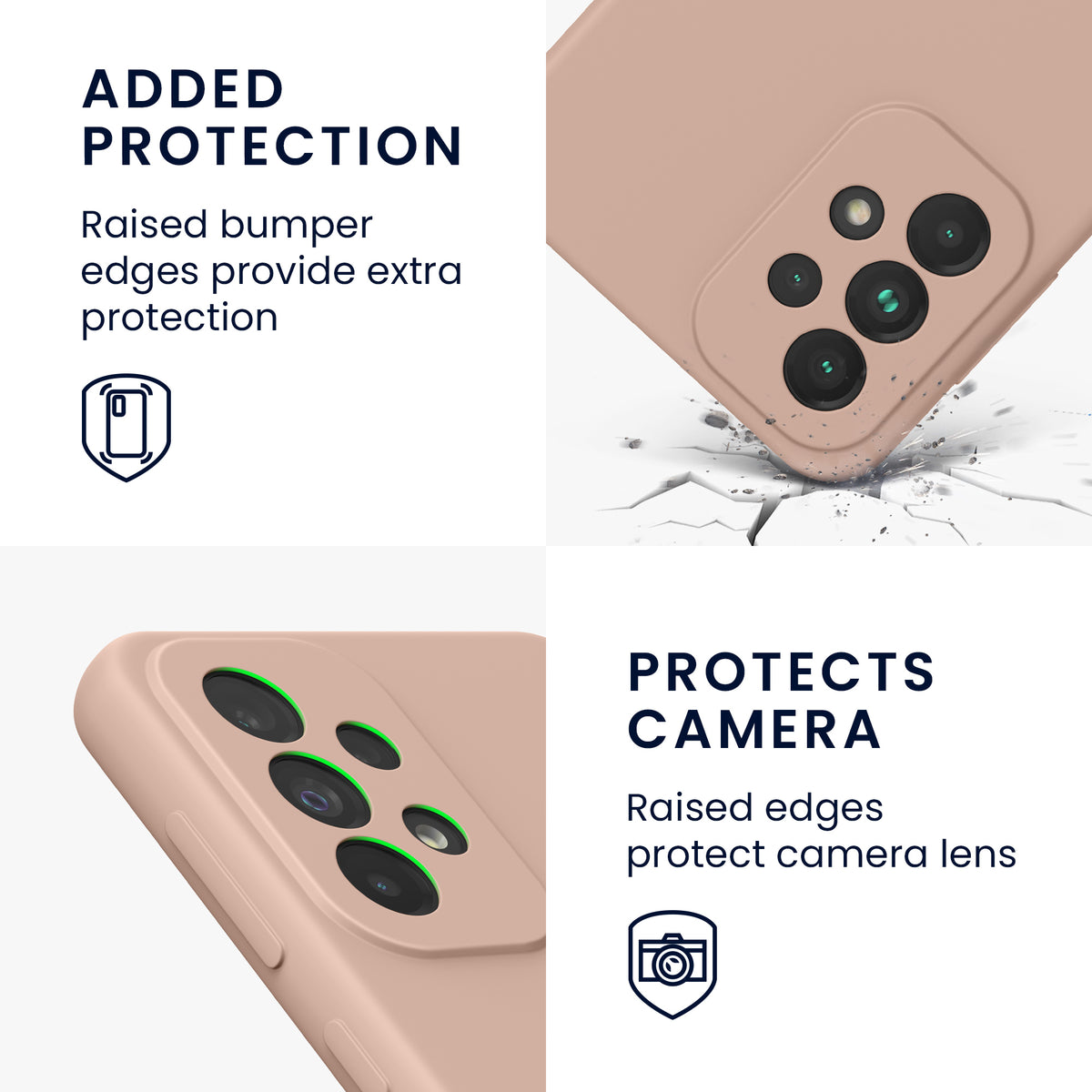 ADDED PROTECTION

Raised bumper edges provide extra protection

PROTECTS CAMERA

Raised edges protect camera lens